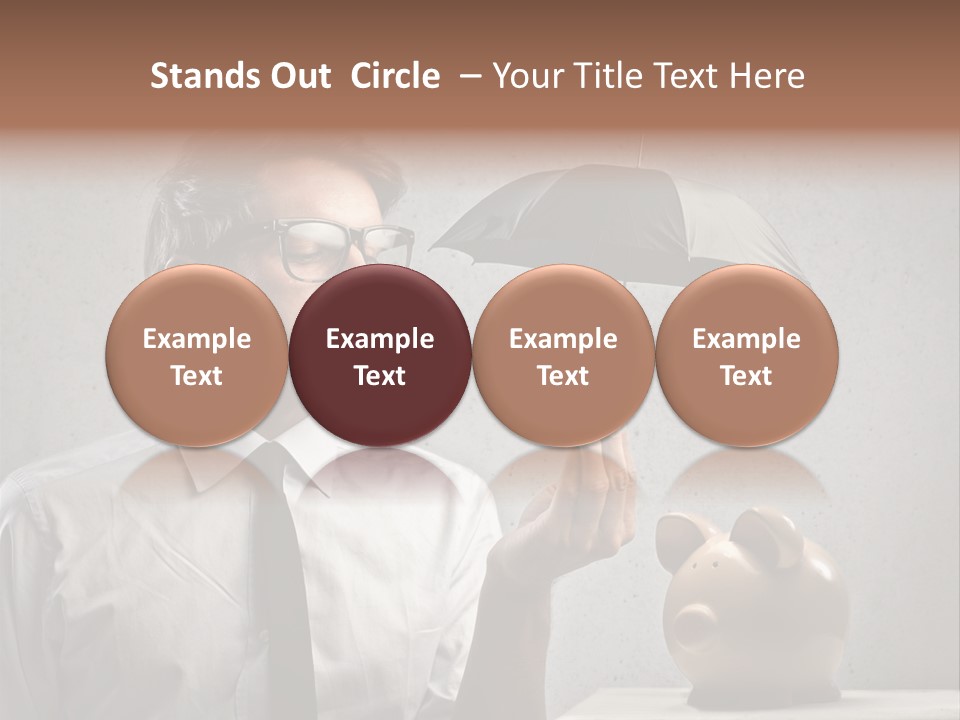 Stands Out Circle – Your Title Text Here

Example Text

Example Text

Example Text

Example Text